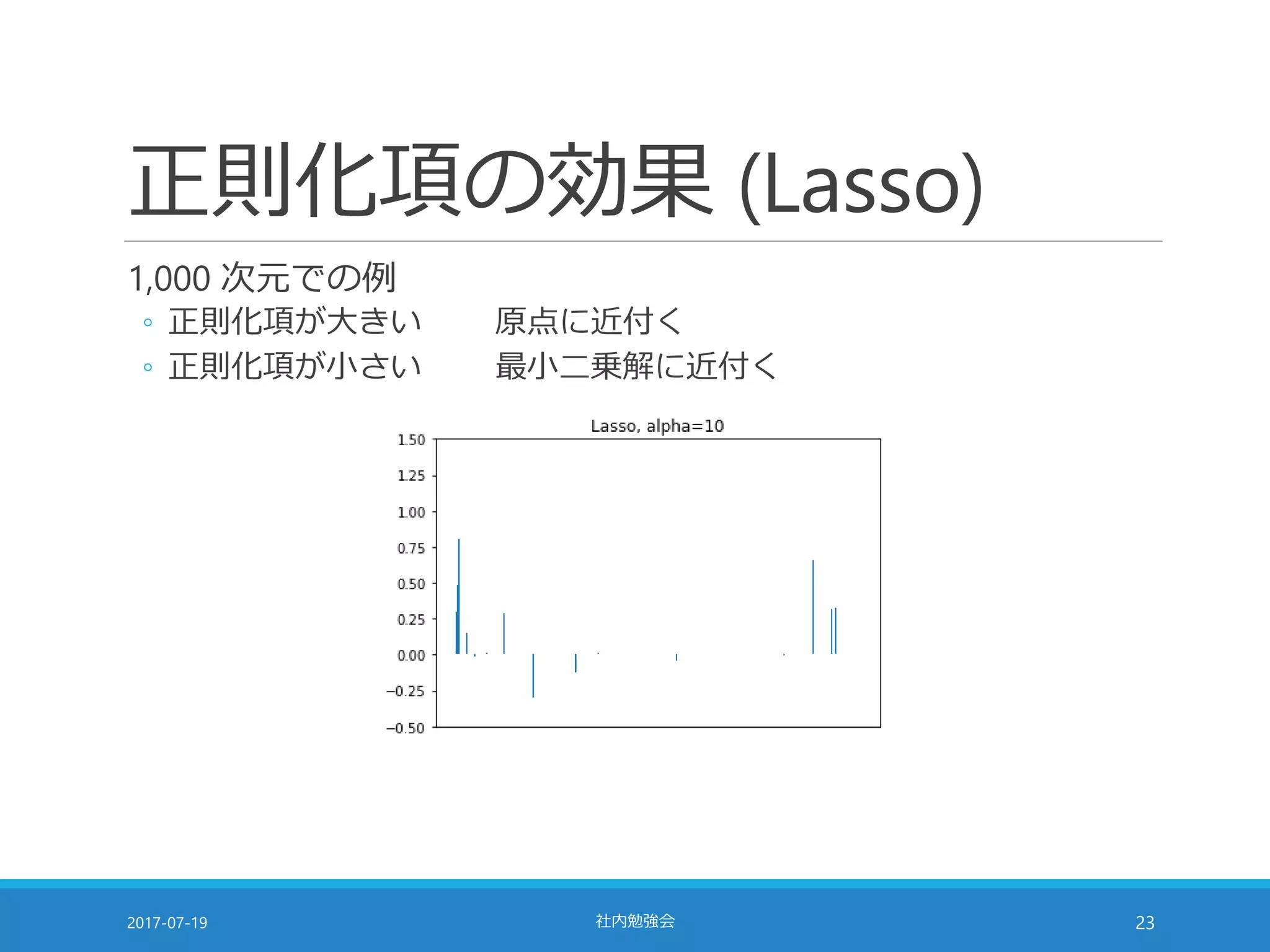 正則化項の効果 (Lasso)

1,000 次元での例

◦ 正則化項が大きい　　原点に近付く
◦ 正則化項が小さい　　最小二乗解に近付く

Lasso, alpha=10

1.50
1.25
1.00
0.75
0.50
0.25
0.00
−0.25
−0.50

2017-07-19　　社内勉強会　　23